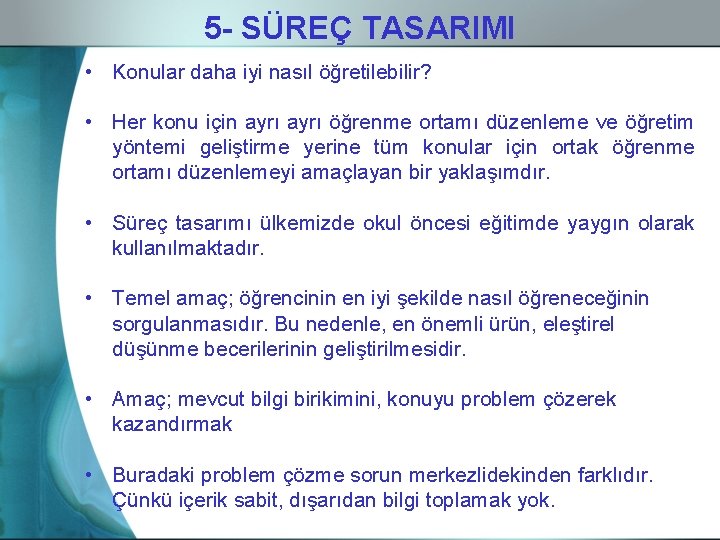 5- SÜREÇ TASARIMI

• Konular daha iyi nasıl öğretilebilir?

• Her konu için ayrı ayrı öğrenme ortamı düzenleme ve öğretim yöntemi geliştirme yerine tüm konular için ortak öğrenme ortamı düzenlemeyi amaçlayan bir yaklaşımdır.

• Süreç tasarımı ülkemizde okul öncesi eğitimde yaygın olarak kullanılmaktadır.

• Temel amaç; öğrencinin en iyi şekilde nasıl öğreneceğinin sorgulanmasıdır. Bu nedenle, en önemli ürün, eleştirel düşünme becerilerinin geliştirilmesidir.

• Amaç; mevcut bilgi birikimini, konuyu problem çözerek kazandırmak

• Buradaki problem çözme sorun merkezlidekinden farklıdır. Çünkü içerik sabit, dışarıdan bilgi toplamak yok.